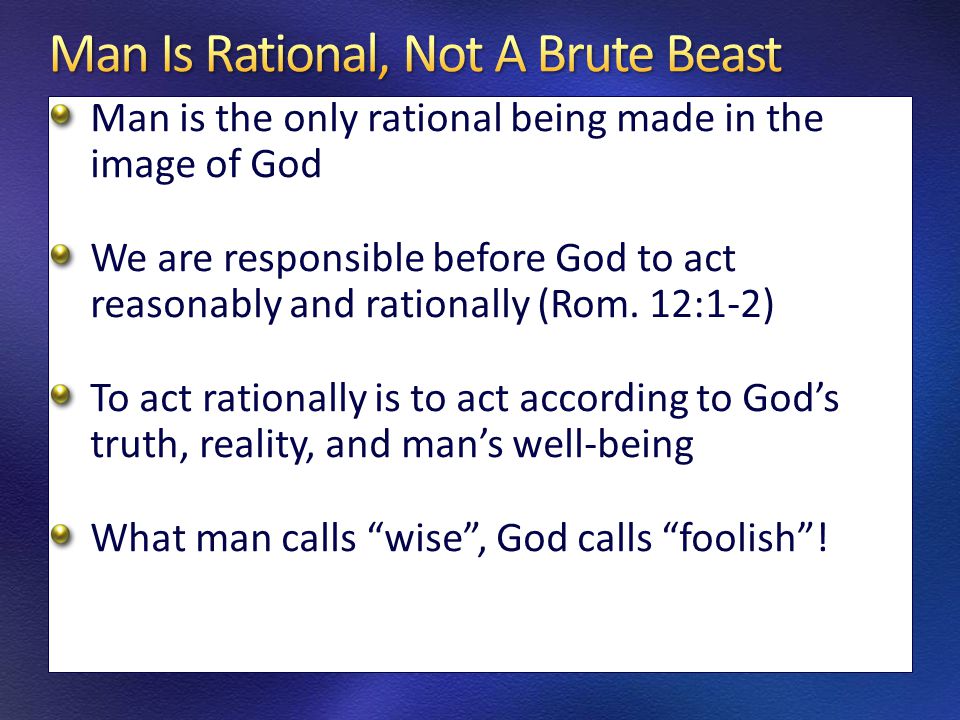 Man Is Rational, Not A Brute Beast

Man is the only rational being made in the image of God

We are responsible before God to act reasonably and rationally (Rom. 12:1-2)

To act rationally is to act according to God’s truth, reality, and man’s well-being

What man calls “wise”, God calls “foolish”!